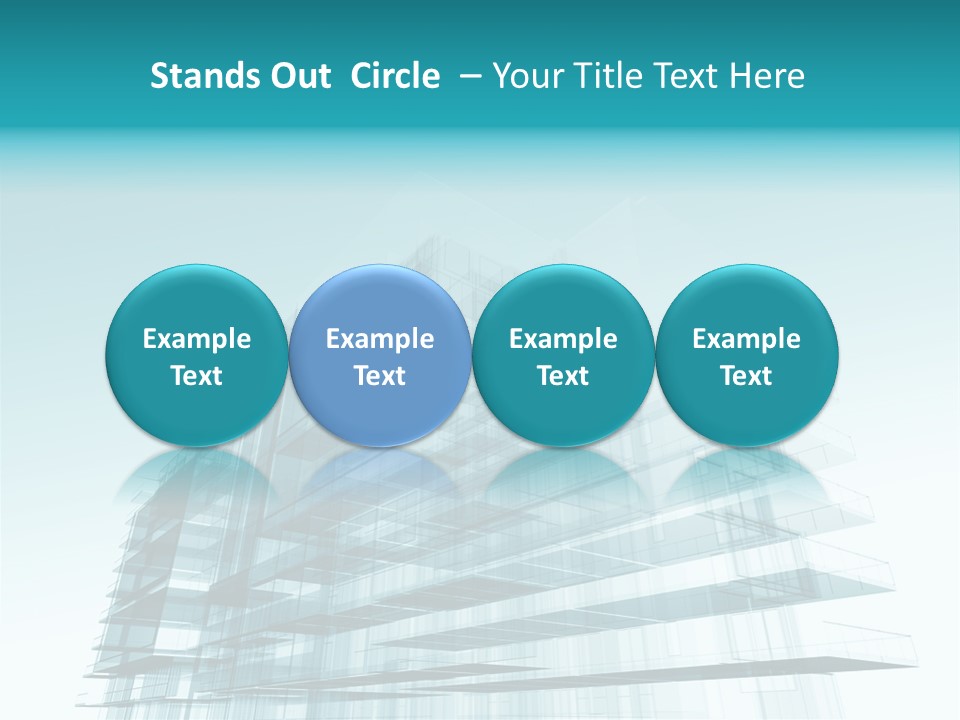 Stands Out Circle – Your Title Text Here

Example Text

Example Text

Example Text

Example Text